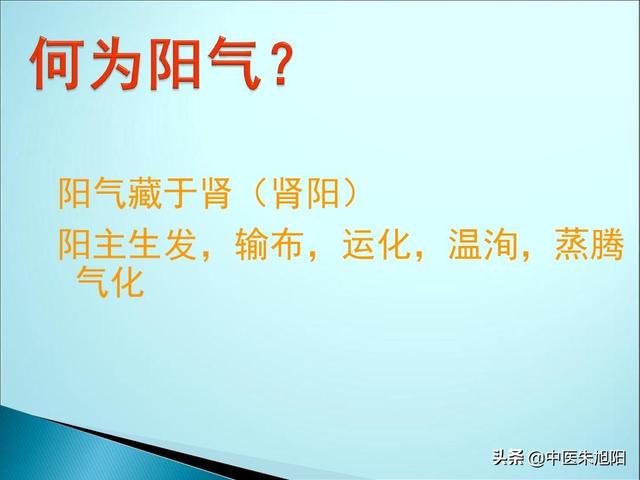 何为阳气？

阳气藏于肾（肾阳）

阳主生发，输布，运化，温洵，蒸腾气化

头条 @中医朱旭阳